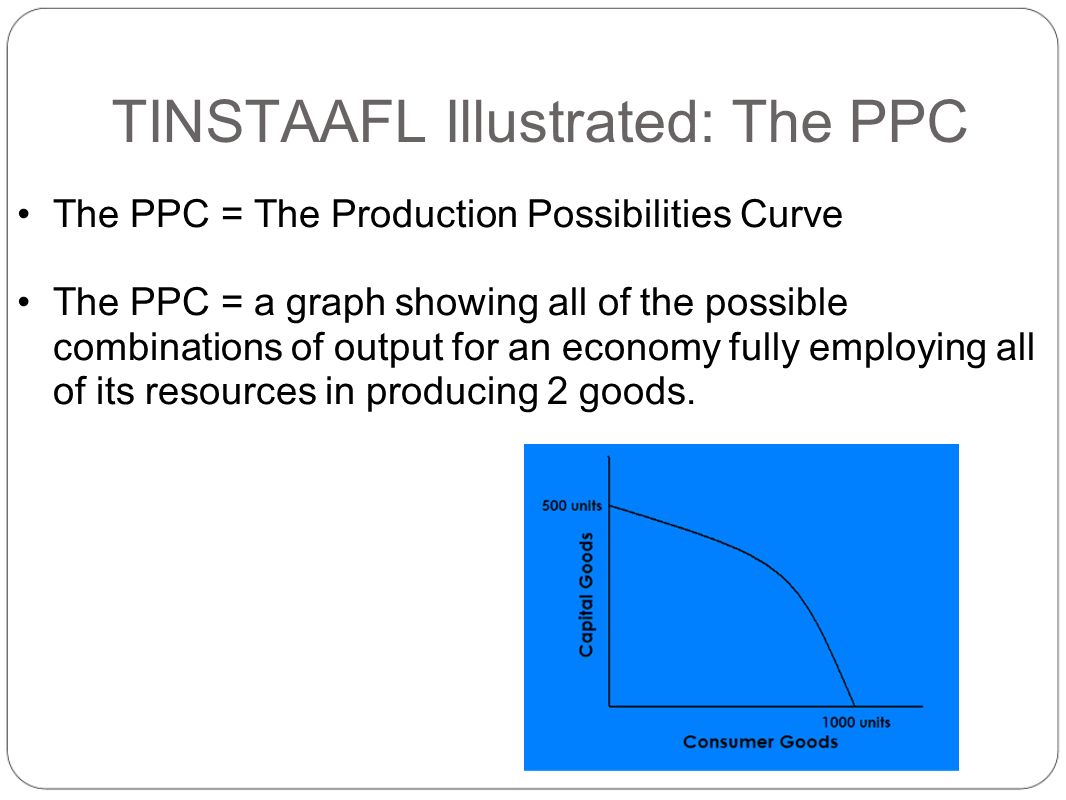 TINSTAAFL Illustrated: The PPC

• The PPC = The Production Possibilities Curve

• The PPC = a graph showing all of the possible combinations of output for an economy fully employing all of its resources in producing 2 goods.

500 units

Capital Goods

1000 units

Consumer Goods